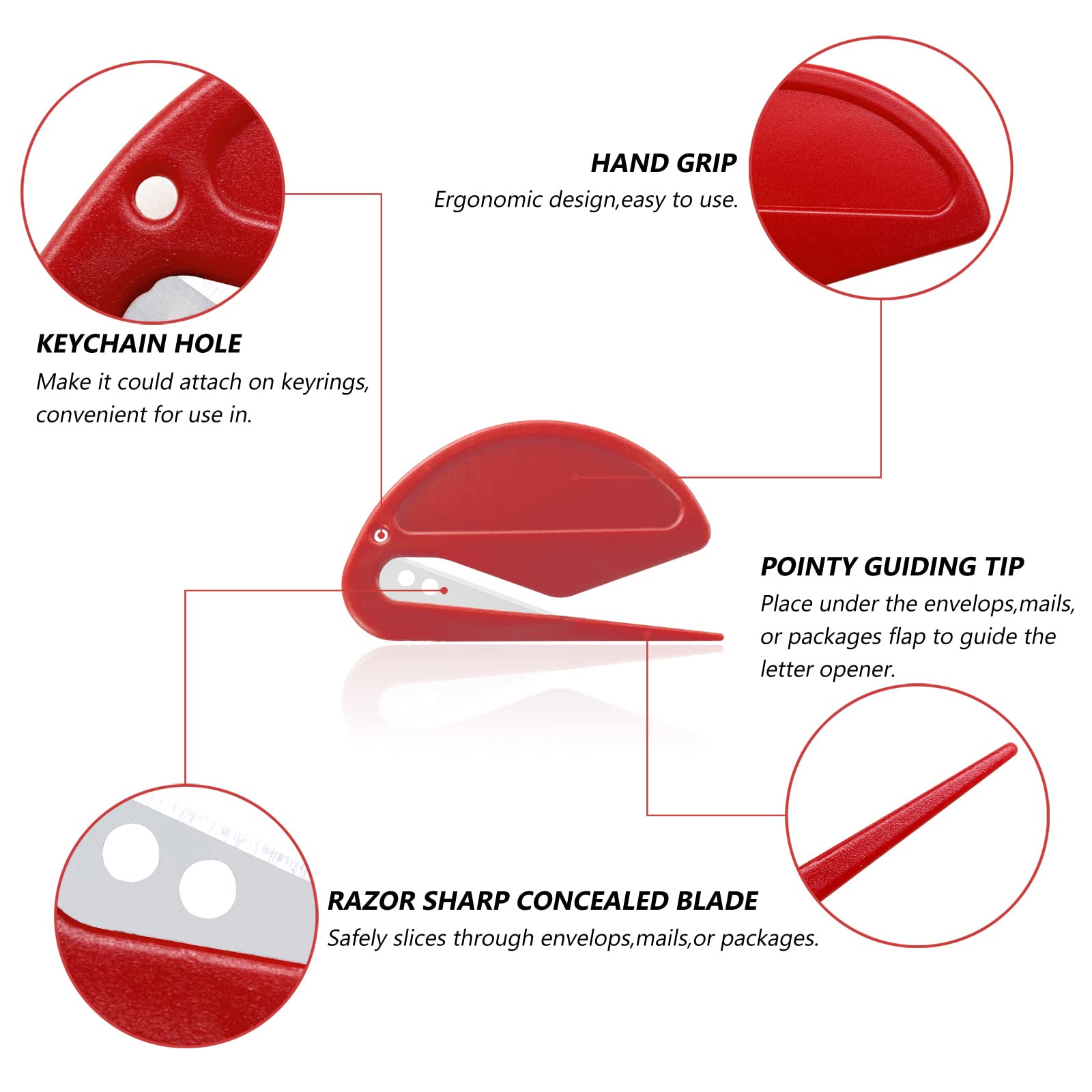 HAND GRIP
Ergonomic design,easy to use.

KEYCHAIN HOLE
Make it could attach on keyrings, convenient for use in.

POINTY GUIDING TIP
Place under the envelops,mails, or packages flap to guide the letter opener.

RAZOR SHARP CONCEALED BLADE
Safely slices through envelops,mails,or packages.